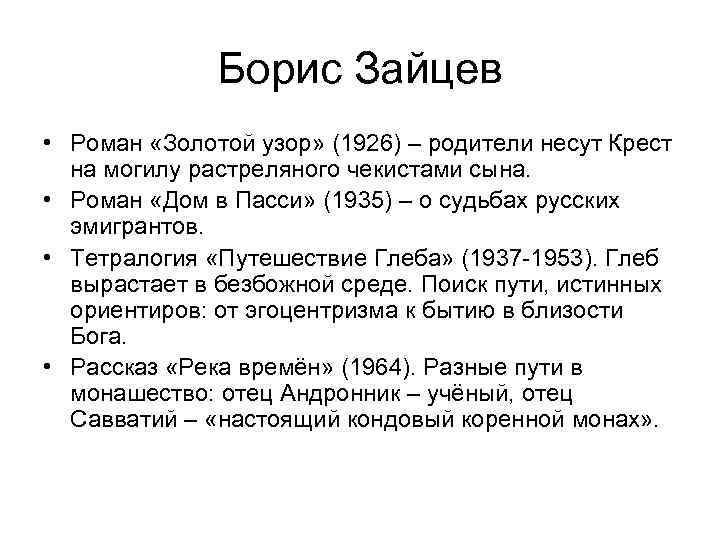 Борис Зайцев

• Роман «Золотой узор» (1926) – родители несут Крест на могилу растреляного чекистами сына.
• Роман «Дом в Пасси» (1935) – о судьбах русских эмигрантов.
• Тетралогия «Путешествие Глеба» (1937-1953). Глеб вырастает в безбожной среде. Поиск пути, истинных ориентиров: от эгоцентризма к бытию в близости Бога.
• Рассказ «Река времён» (1964). Разные пути в монашество: отец Андронник – учёный, отец Савватий – «настоящий кондовый коренной монах».